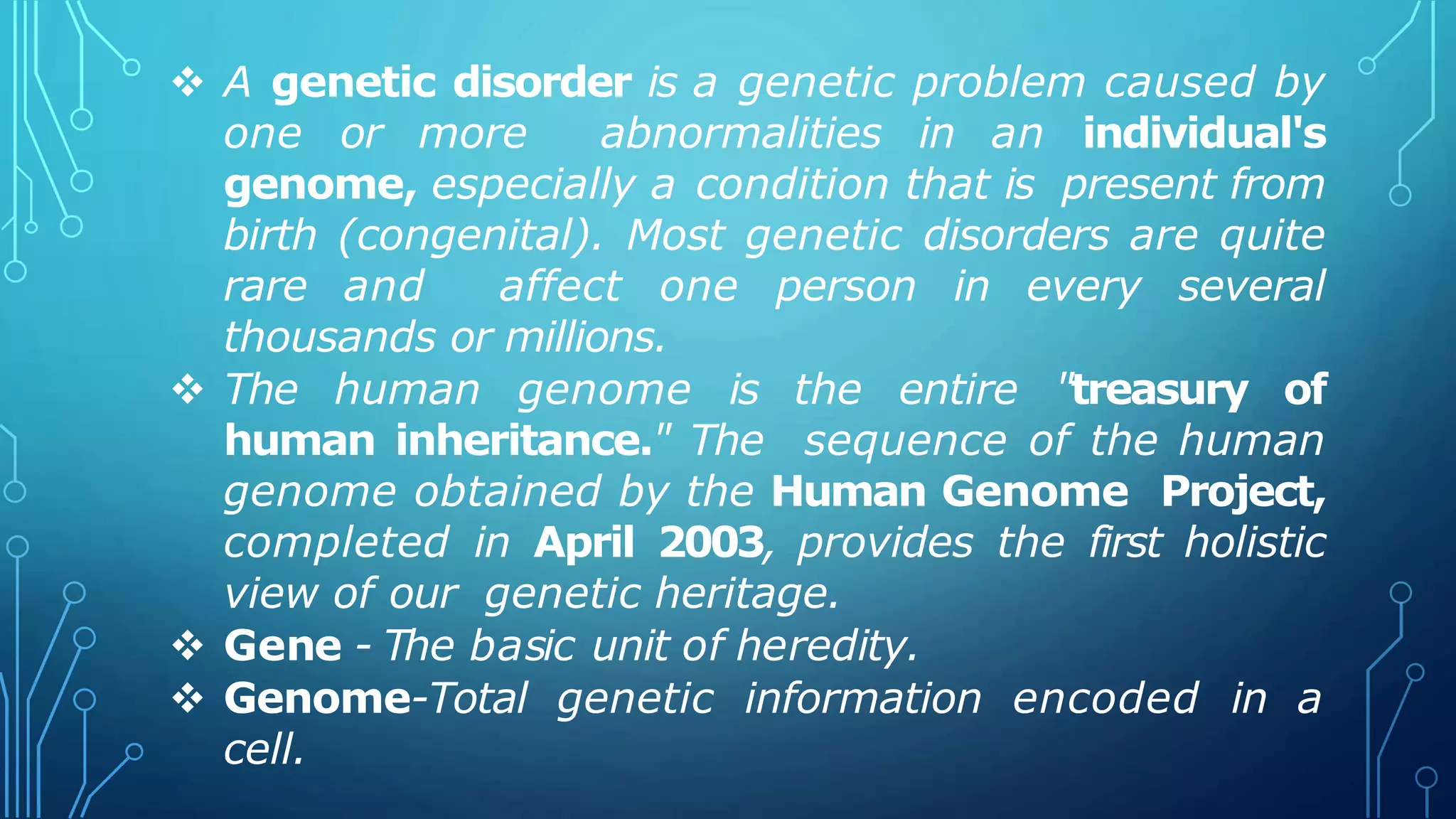 ❖ A genetic disorder is a genetic problem caused by one or more abnormalities in an individual's genome, especially a condition that is present from birth (congenital). Most genetic disorders are quite rare and affect one person in every several thousands or millions.

❖ The human genome is the entire "treasury of human inheritance." The sequence of the human genome obtained by the Human Genome Project, completed in April 2003, provides the first holistic view of our genetic heritage.

❖ Gene - The basic unit of heredity.

❖ Genome-Total genetic information encoded in a cell.